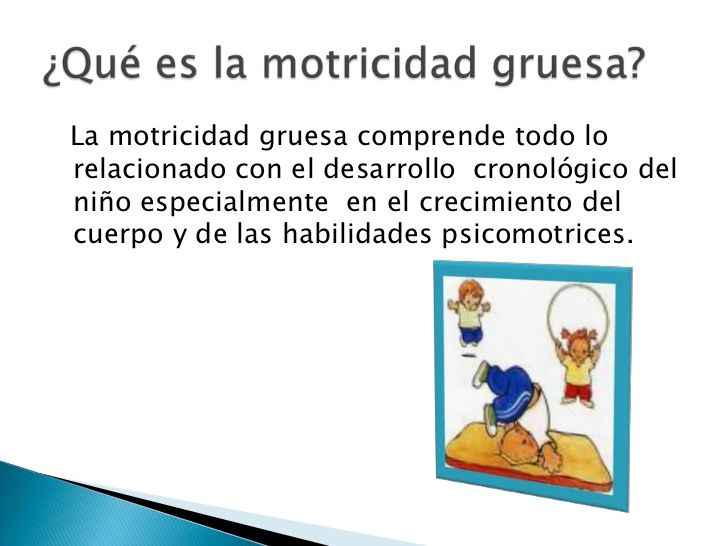 ¿Qué es la motricidad gruesa?

La motricidad gruesa comprende todo lo relacionado con el desarrollo cronológico del niño especialmente en el crecimiento del cuerpo y de las habilidades psicomotrices.